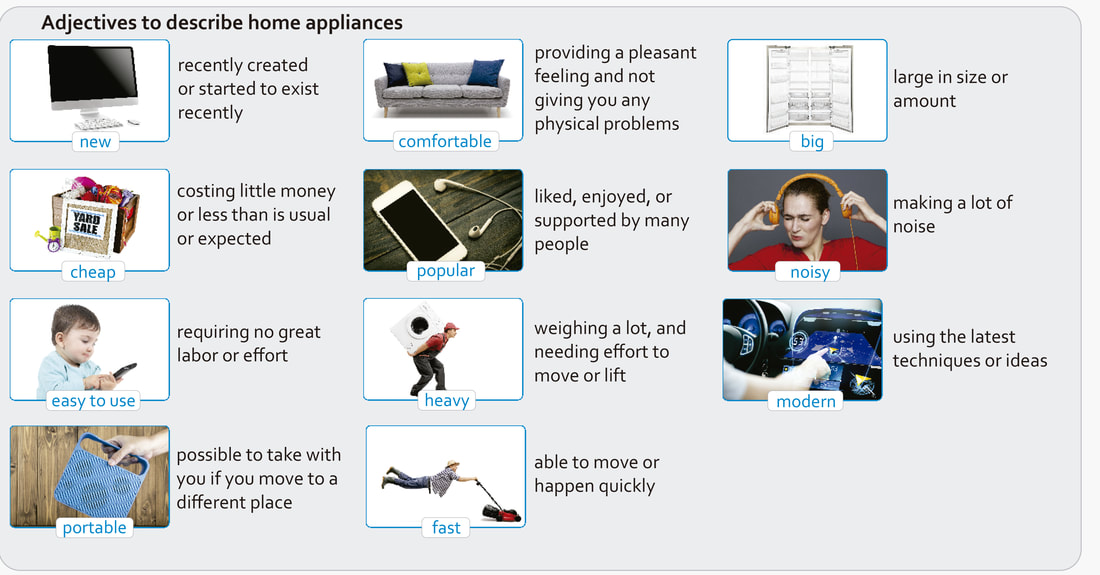 Adjectives to describe home appliances

new
recently created or started to exist recently

comfortable
providing a pleasant feeling and not giving you any physical problems

big
large in size or amount

YARD SALE
cheap
costing little money or less than is usual or expected

popular
liked, enjoyed, or supported by many people

noisy
making a lot of noise

easy to use
requiring no great labor or effort

heavy
weighing a lot, and needing effort to move or lift

modern
using the latest techniques or ideas

portable
possible to take with you if you move to a different place

fast
able to move or happen quickly